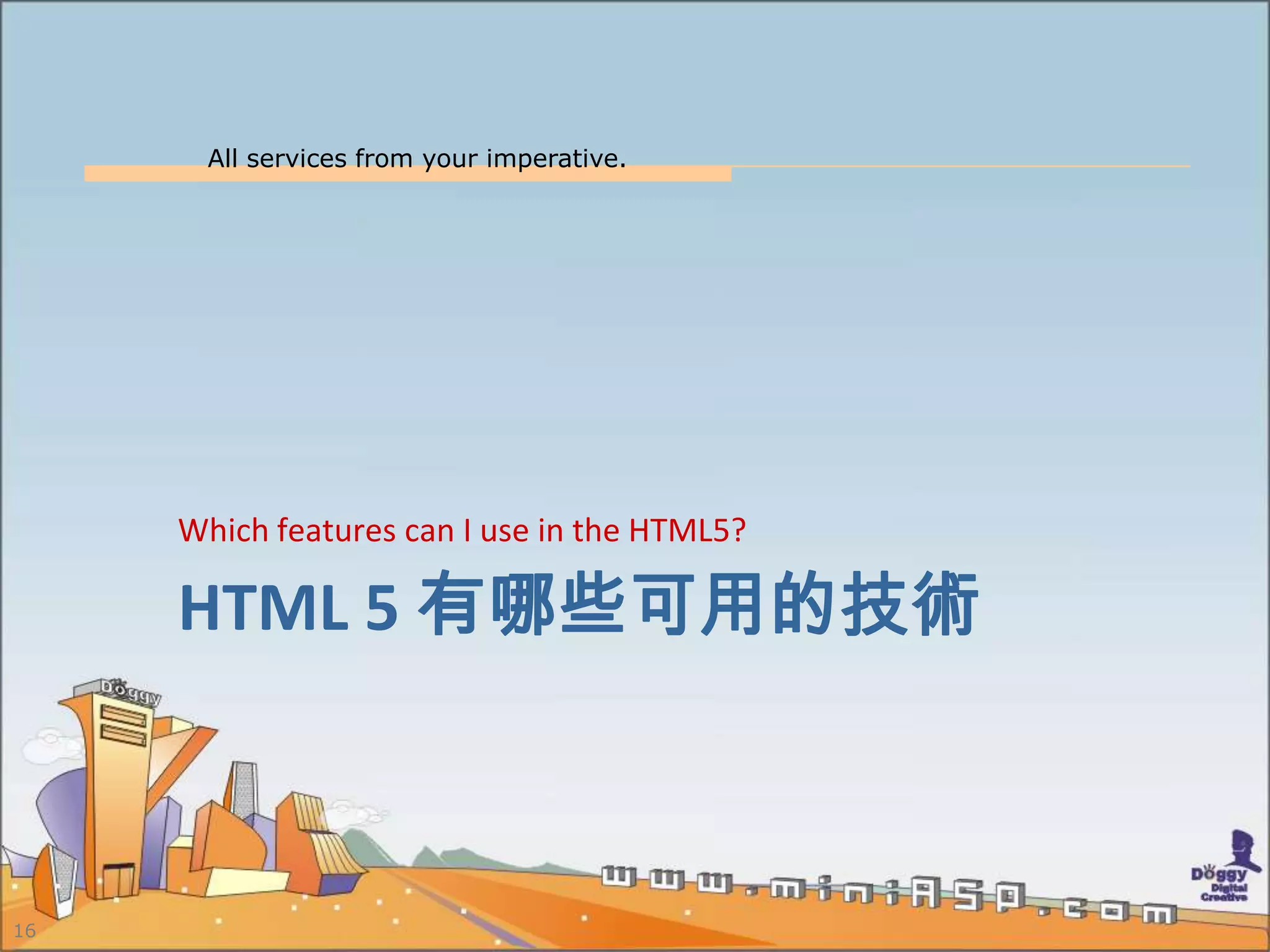 All services from your imperative.

Which features can I use in the HTML5?

HTML 5 有哪些可用的技術

Doggy

www.miniASP.com

Doggy Digital Creative

16